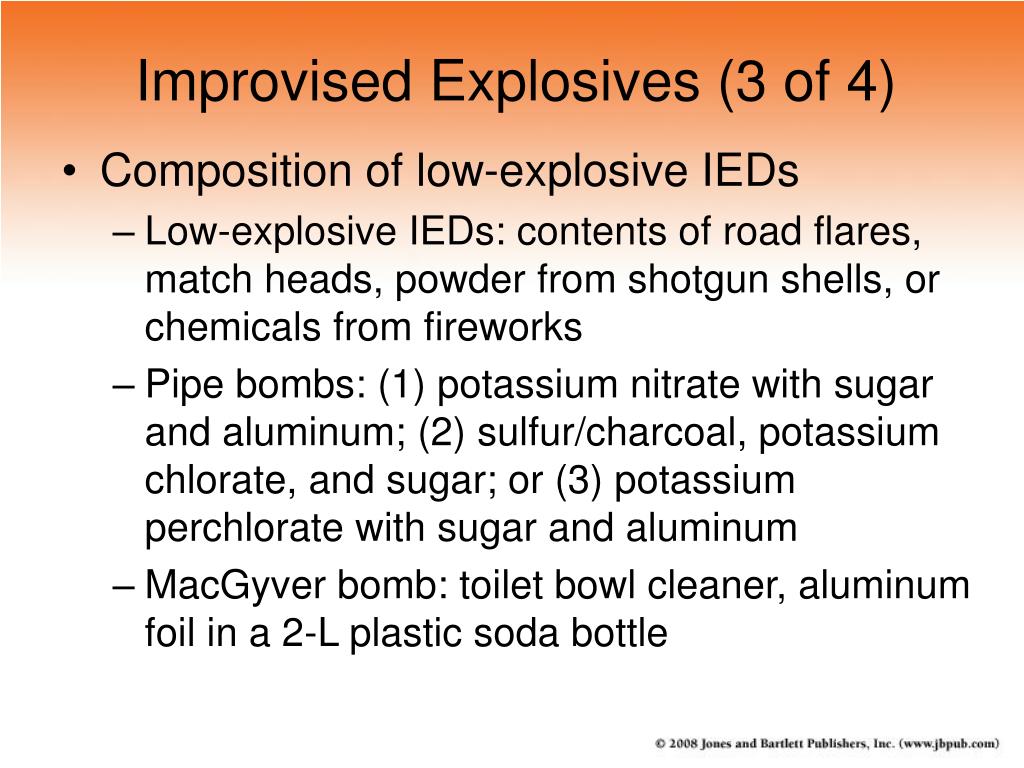 Improvised Explosives (3 of 4)

• Composition of low-explosive IEDs

– Low-explosive IEDs: contents of road flares, match heads, powder from shotgun shells, or chemicals from fireworks

– Pipe bombs: (1) potassium nitrate with sugar and aluminum; (2) sulfur/charcoal, potassium chlorate, and sugar; or (3) potassium perchlorate with sugar and aluminum

– MacGyver bomb: toilet bowl cleaner, aluminum foil in a 2-L plastic soda bottle

© 2008 Jones and Bartlett Publishers, Inc. (www.jbpub.com)